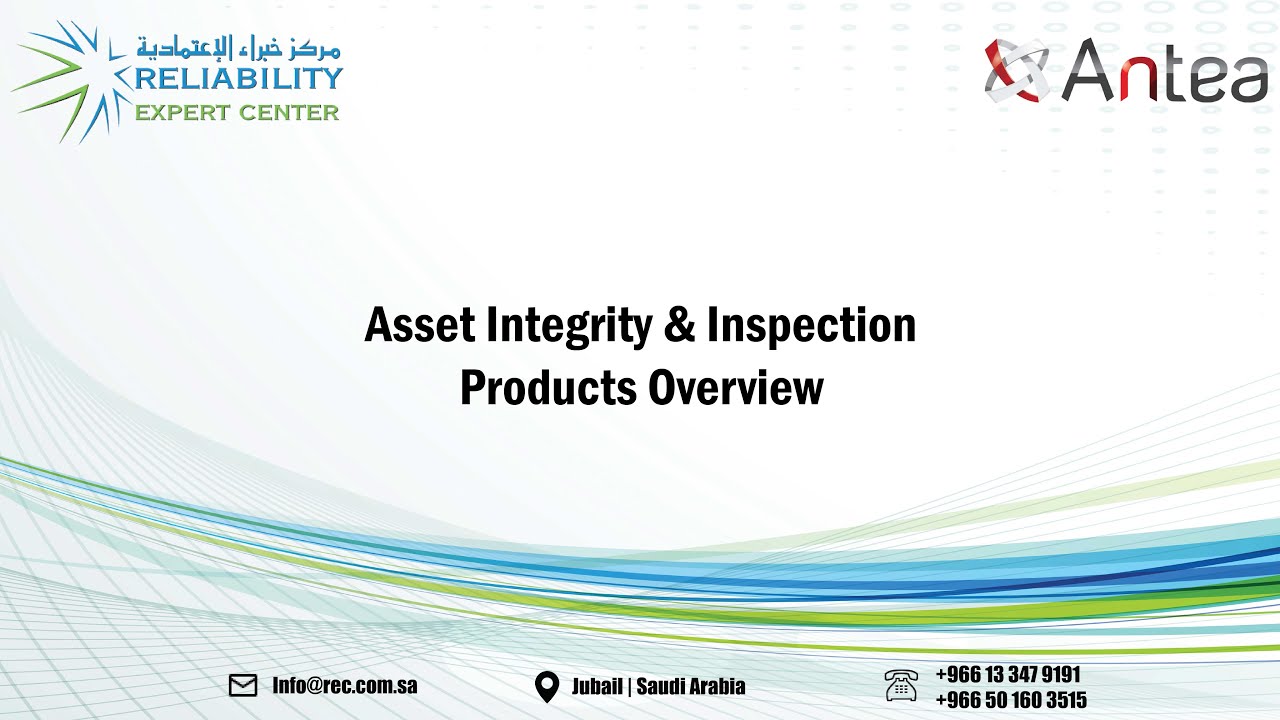 مركز خبراء الإعتمادية
RELIABILITY
EXPERT CENTER

Antea

Asset Integrity & Inspection
Products Overview

Info@rec.com.sa

Jubail | Saudi Arabia

+966 13 347 9191
+966 50 160 3515